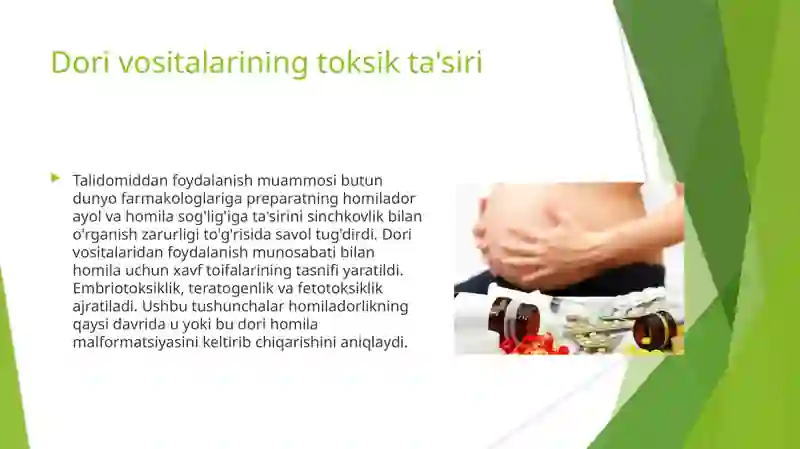 Dori vositalarining toksik ta'siri

Talidomiddan foydalanish muammosi butun dunyo farmakologlariga preparatning homilador ayol va homila sog'lig'iga ta'sirini sinchkovlik bilan o'rganish zarurligi to'g'risida savol tug'dirdi. Dori vositalaridan foydalanish munosabati bilan homila uchun xavf toifalarining tasnifi yaratildi. Embriotoksiklik, teratogenlik va fetotoksiklik ajratiladi. Ushbu tushunchalar homiladorlikning qaysi davrida u yoki bu dori homila malformatsiyasini keltirib chiqarishini aniqlaydi.